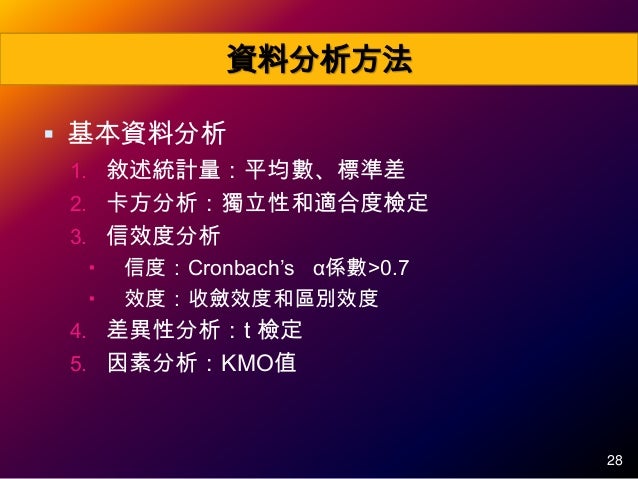 資料分析方法

▪ 基本資料分析

1. 敘述統計量：平均數、標準差
2. 卡方分析：獨立性和適合度檢定
3. 信效度分析
   ▪ 信度：Cronbach's α係數>0.7
   ▪ 效度：收斂效度和區別效度
4. 差異性分析：t 檢定
5. 因素分析：KMO值

28